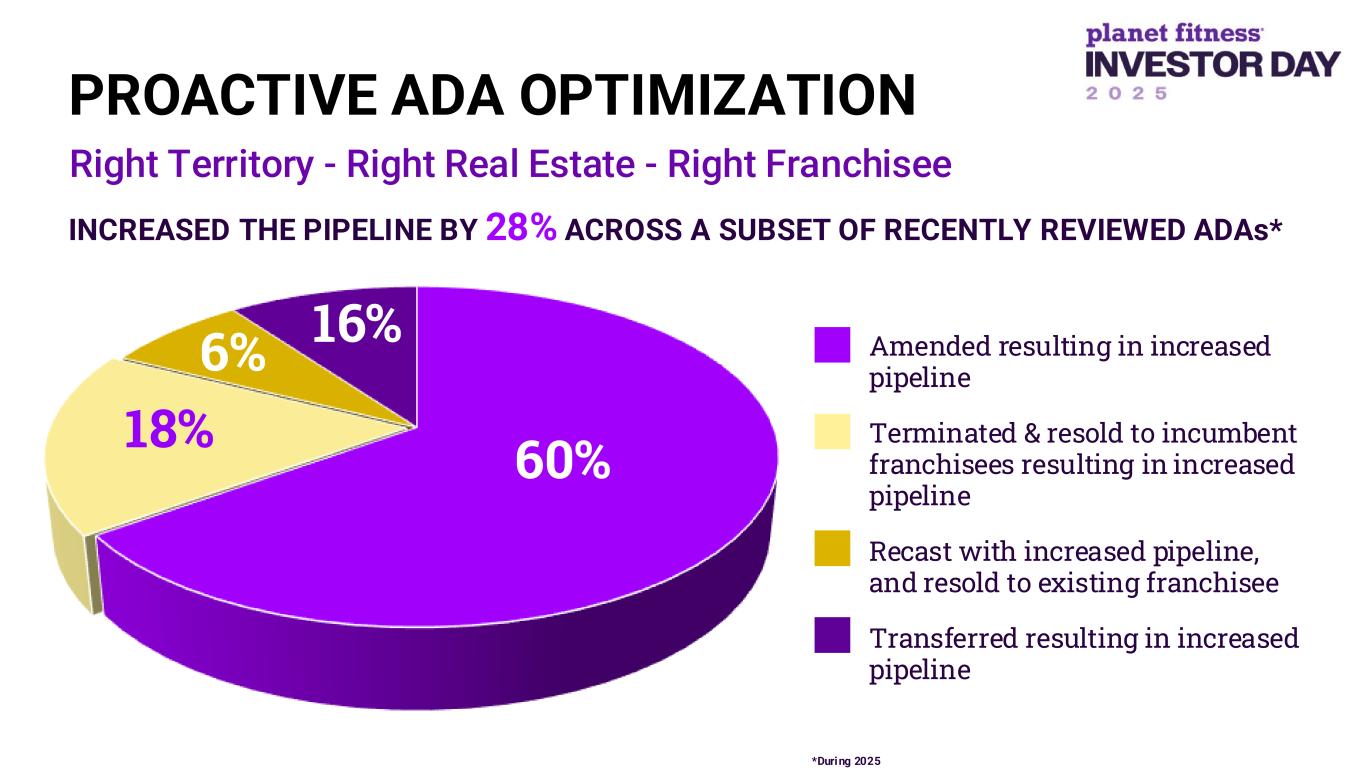 planet fitness
INVESTOR DAY
2025

PROACTIVE ADA OPTIMIZATION

Right Territory - Right Real Estate - Right Franchisee

INCREASED THE PIPELINE BY 28% ACROSS A SUBSET OF RECENTLY REVIEWED ADAs*

16%
6%
18%
60%

Amended resulting in increased pipeline

Terminated & resold to incumbent franchisees resulting in increased pipeline

Recast with increased pipeline, and resold to existing franchisee

Transferred resulting in increased pipeline

*During 2025